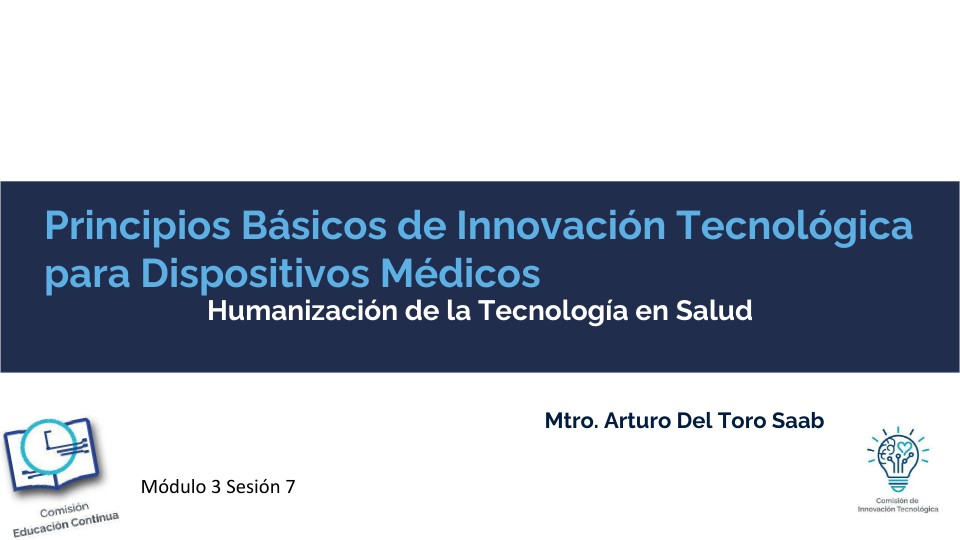 Principios Básicos de Innovación Tecnológica para Dispositivos Médicos

Humanización de la Tecnología en Salud

Mtro. Arturo Del Toro Saab

Módulo 3 Sesión 7

Comisión Educación Continua

Comisión de Innovación Tecnológica